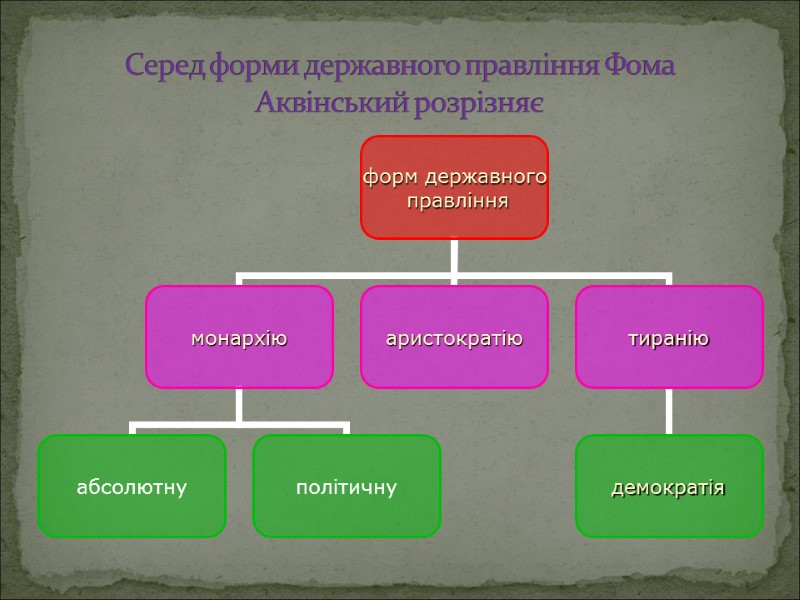 Серед форми державного правління Фома Аквінський розрізняє

форм державного правління

монархію

аристократію

тиранію

абсолютну

політичну

демократія